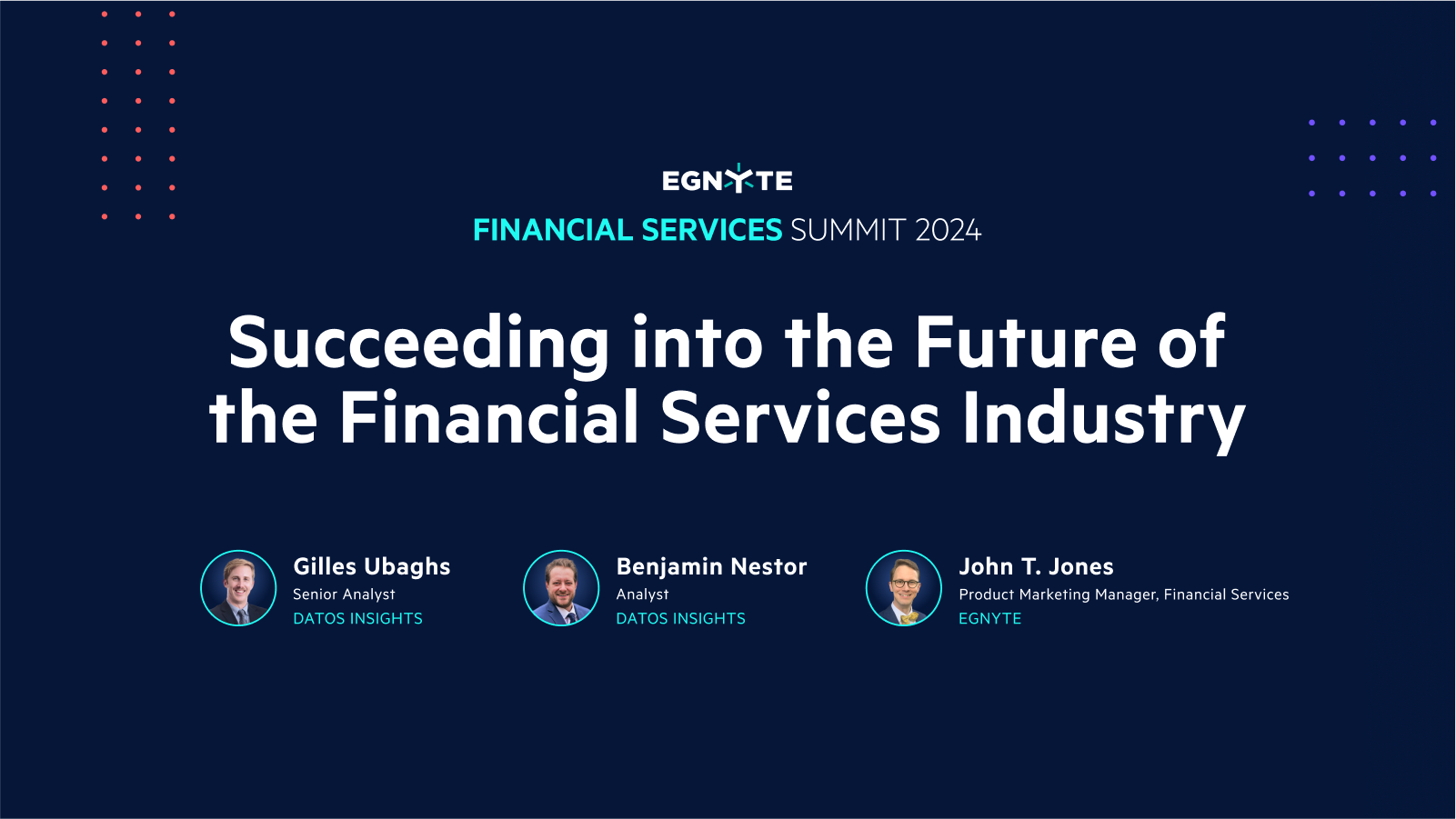 EGNYTE

FINANCIAL SERVICES SUMMIT 2024

Succeeding into the Future of the Financial Services Industry

Gilles Ubaghs
Senior Analyst
DATOS INSIGHTS

Benjamin Nestor
Analyst
DATOS INSIGHTS

John T. Jones
Product Marketing Manager, Financial Services
EGNYTE